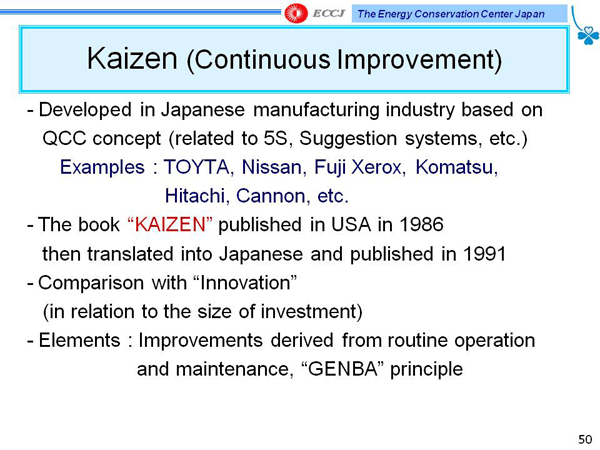 ECCJ The Energy Conservation Center Japan

Kaizen (Continuous Improvement)

- Developed in Japanese manufacturing industry based on QCC concept (related to 5S, Suggestion systems, etc.)
Examples : TOYTA, Nissan, Fuji Xerox, Komatsu, Hitachi, Cannon, etc.
- The book “KAIZEN” published in USA in 1986 then translated into Japanese and published in 1991
- Comparison with “Innovation” (in relation to the size of investment)
- Elements : Improvements derived from routine operation and maintenance, “GENBA” principle

50